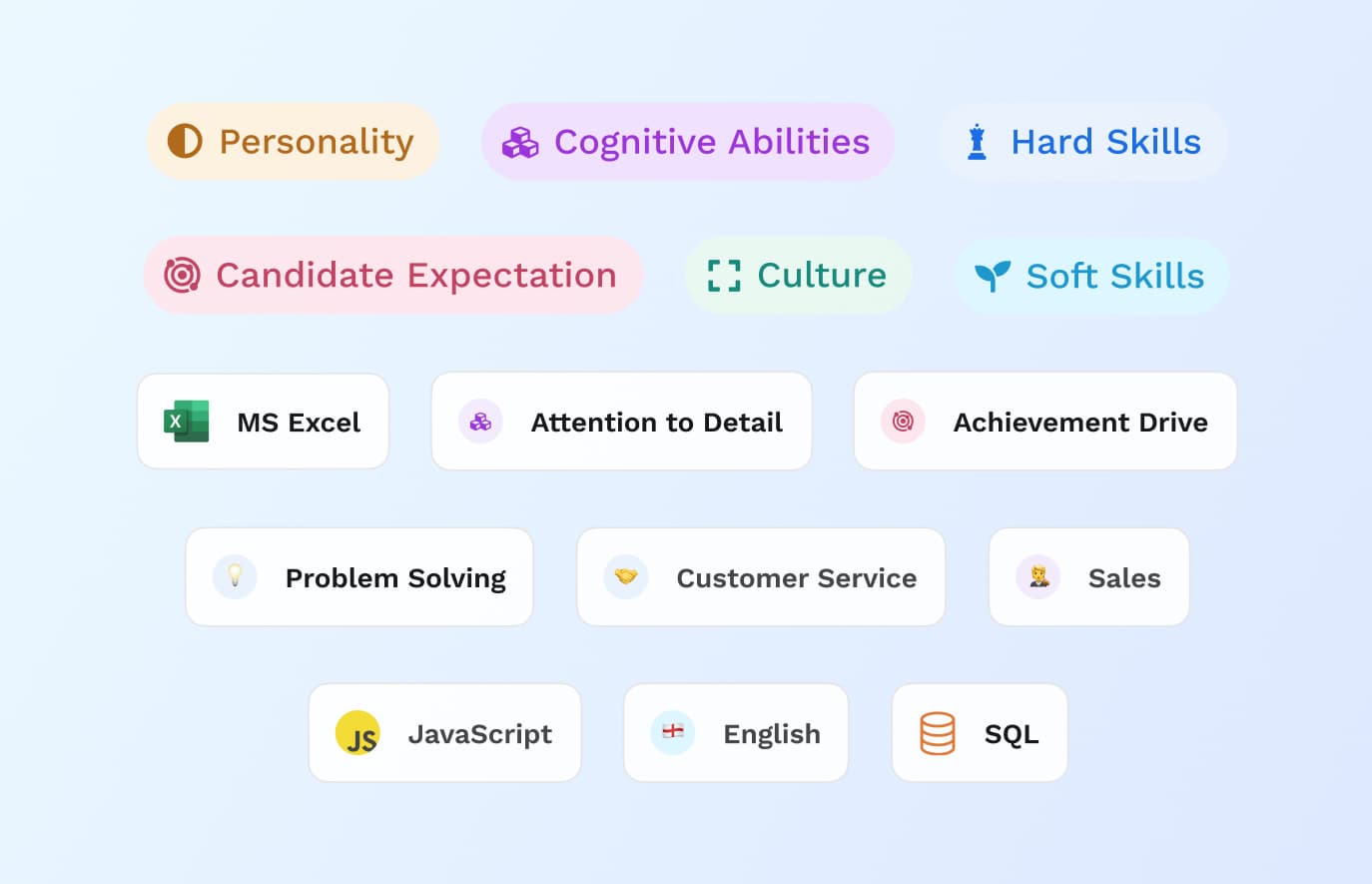 Personality
Cognitive Abilities
Hard Skills
Candidate Expectation
Culture
Soft Skills
X MS Excel
Attention to Detail
Achievement Drive
Problem Solving
Customer Service
Sales
JS JavaScript
English
SQL